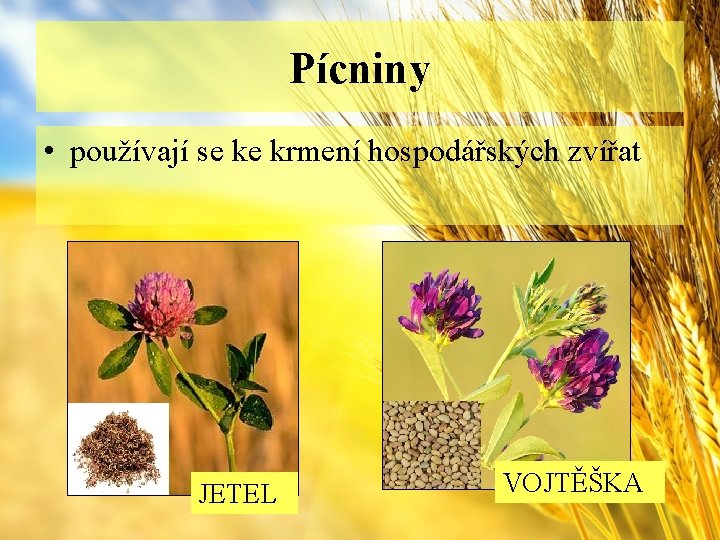 Pícniny

• používají se ke krmení hospodářských zvířat

JETEL

VOJTĚŠKA